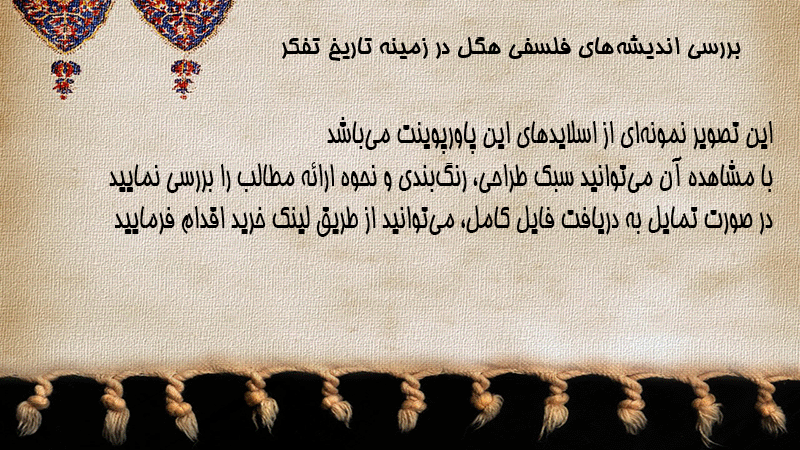 بررسی اندیشه‌های فلسفی هگل در زمینه تاریخ تفکر

این تصویر نمونه‌ای از اسلایدهای این پاورپوینت می‌باشد
با مشاهده آن می‌توانید سبک طراحی، رنگ‌بندی و نحوه ارائه مطالب را بررسی نمایید
در صورت تمایل به دریافت فایل کامل، می‌توانید از طریق لینک خرید اقدام فرمایید